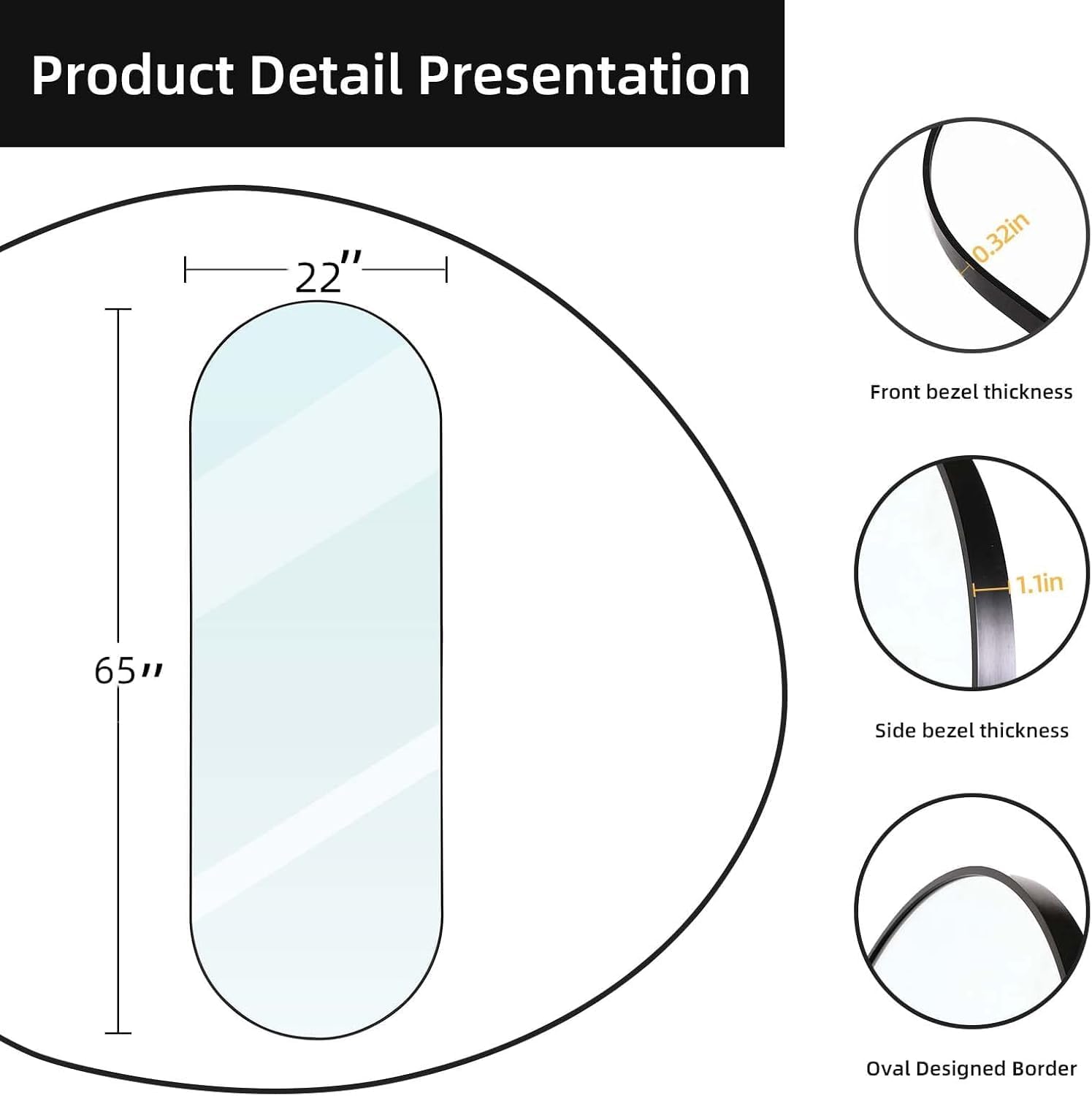 Product Detail Presentation

22″

65″

0.32in

Front bezel thickness

1.1in

Side bezel thickness

Oval Designed Border